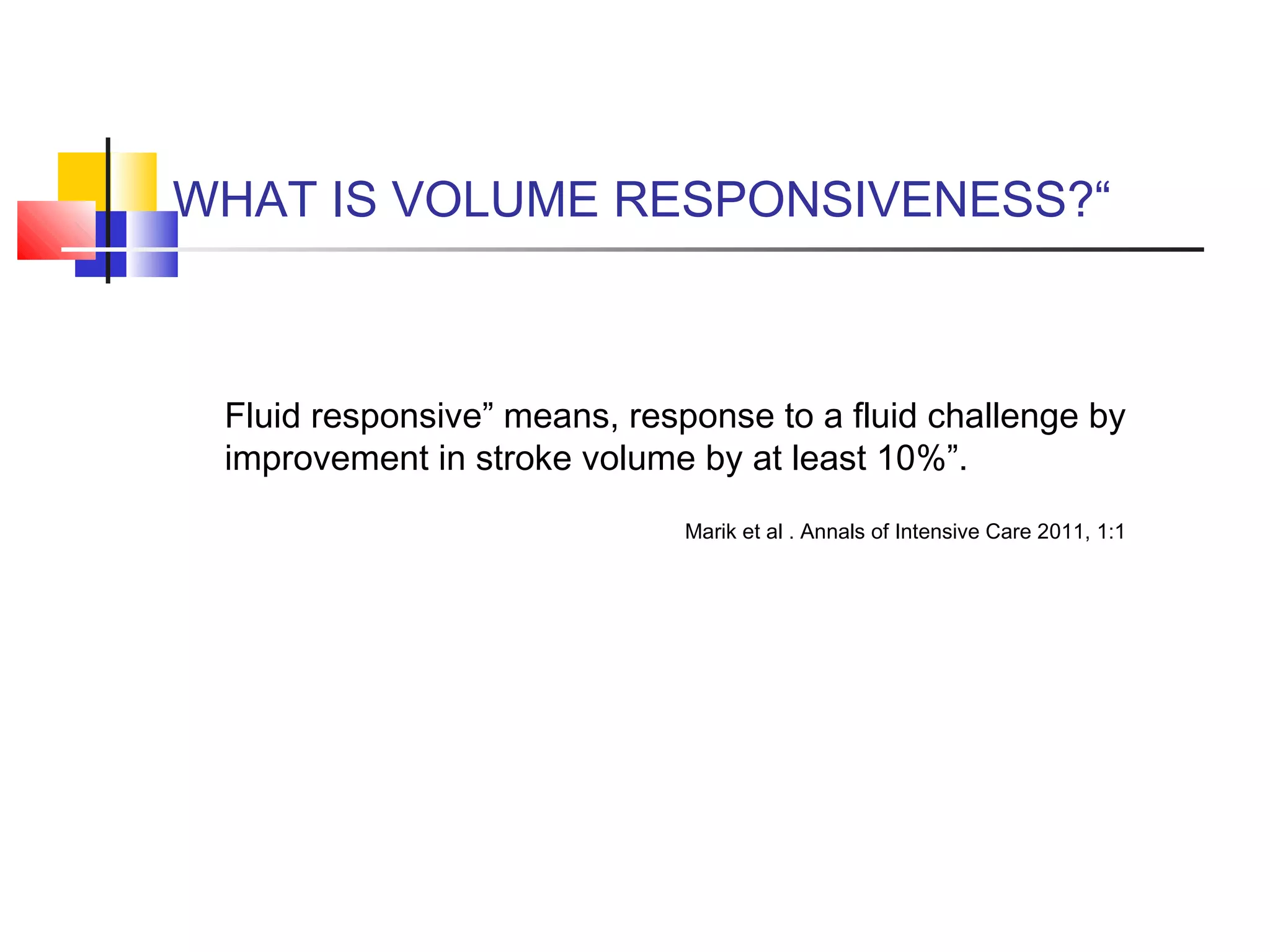 WHAT IS VOLUME RESPONSIVENESS?“

Fluid responsive” means, response to a fluid challenge by improvement in stroke volume by at least 10%”.

Marik et al . Annals of Intensive Care 2011, 1:1